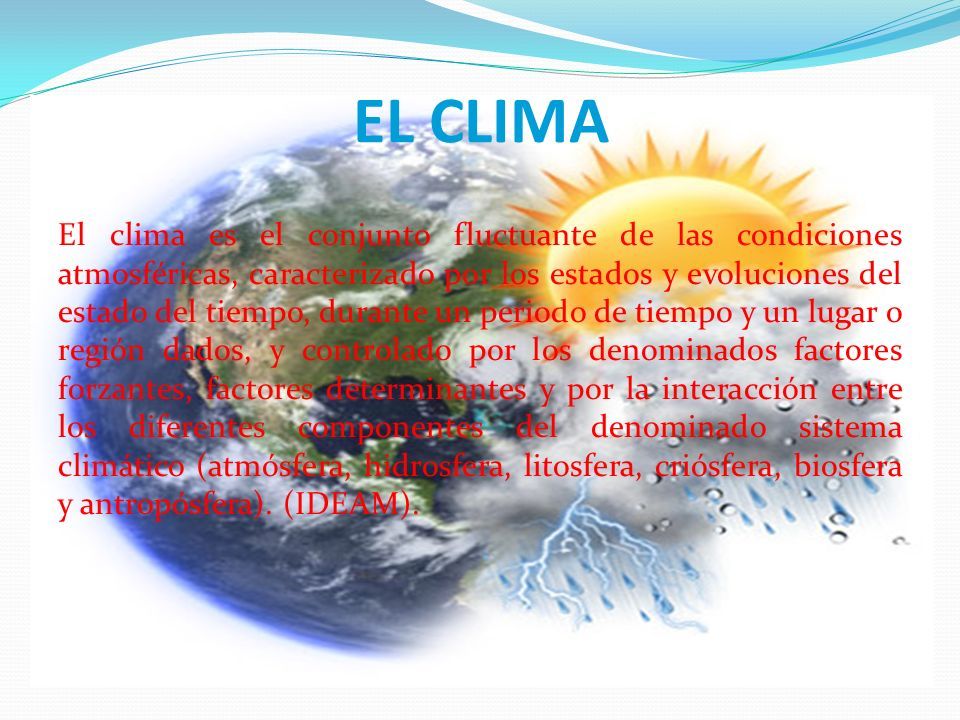 EL CLIMA

El clima es el conjunto fluctuante de las condiciones atmosféricas, caracterizado por los estados y evoluciones del estado del tiempo, durante un periodo de tiempo y un lugar o región dados, y controlado por los denominados factores forzantes, factores determinantes y por la interacción entre los diferentes componentes del denominado sistema climático (atmósfera, hidrosfera, litosfera, criósfera, biosfera y antropósfera). (IDEAM).